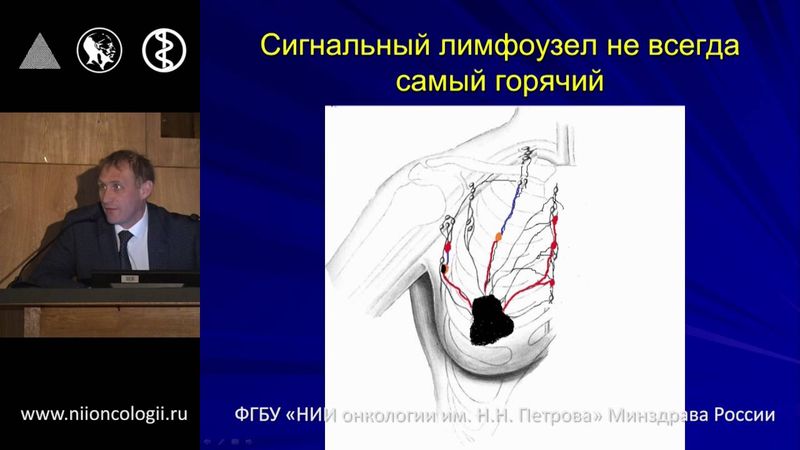 Сигнальный лимфоузел не всегда самый горячий

www.niioncologii.ru

ФГБУ «НИИ онкологии им. Н.Н. Петрова» Минздрава России